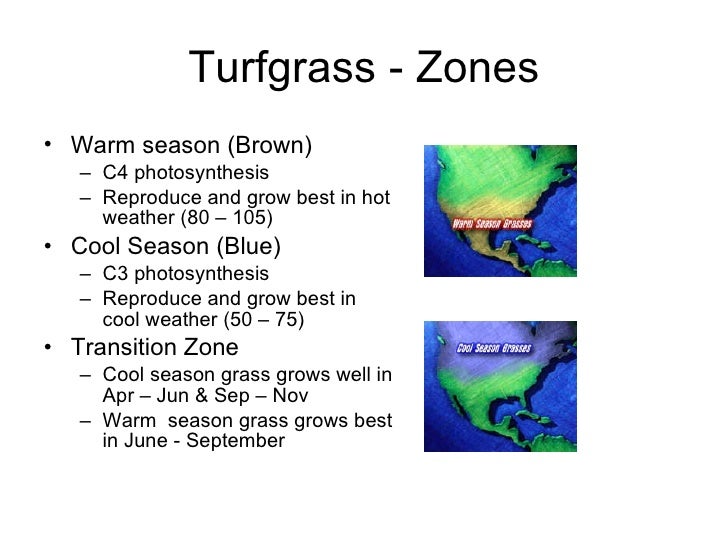 Turfgrass - Zones

• Warm season (Brown)
 – C4 photosynthesis
 – Reproduce and grow best in hot weather (80 – 105)
• Cool Season (Blue)
 – C3 photosynthesis
 – Reproduce and grow best in cool weather (50 – 75)
• Transition Zone
 – Cool season grass grows well in Apr – Jun & Sep – Nov
 – Warm season grass grows best in June - September

Warm Season Grasses

Cool Season Grasses